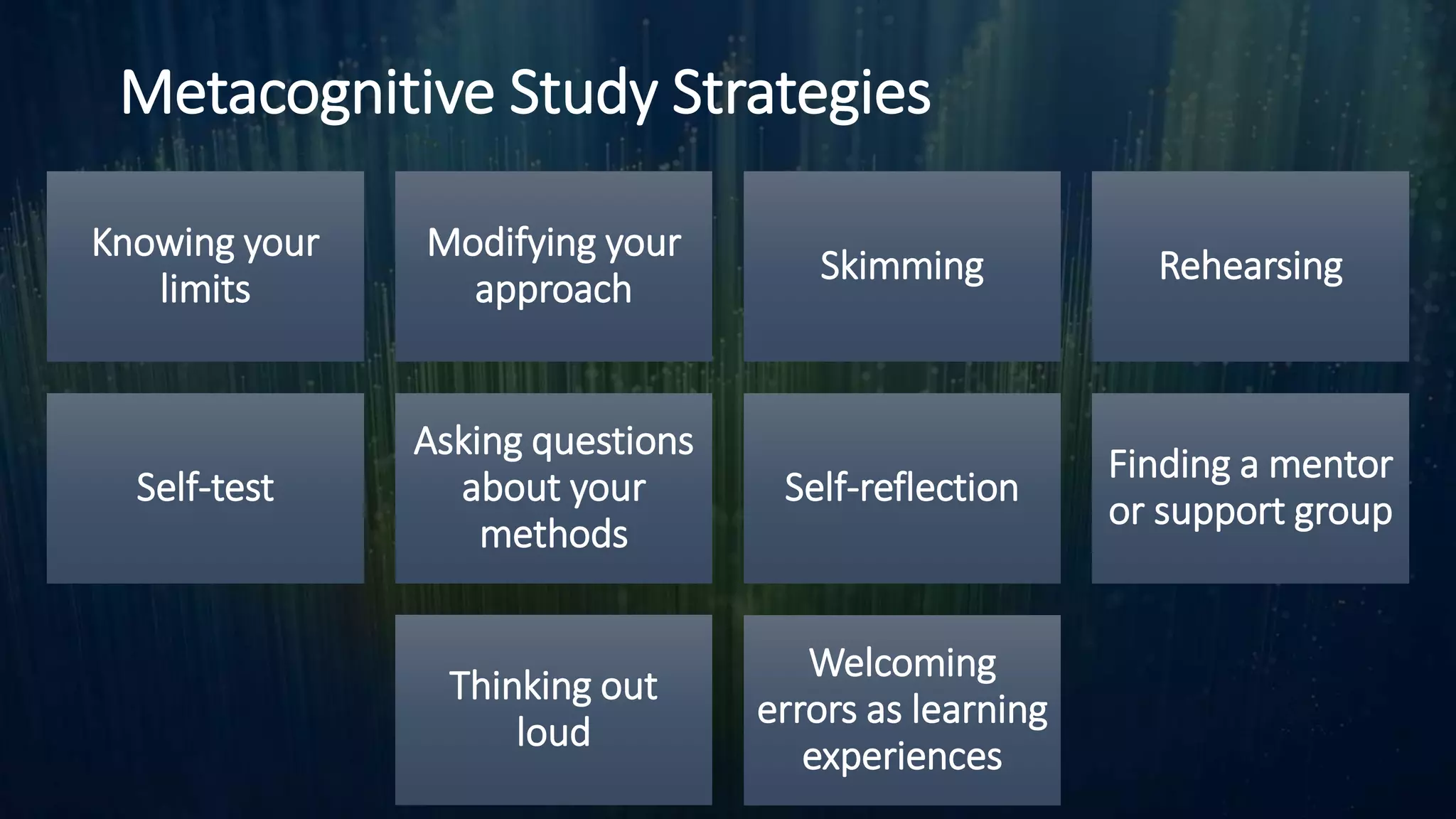 Metacognitive Study Strategies

Knowing your limits

Modifying your approach

Skimming

Rehearsing

Self-test

Asking questions about your methods

Self-reflection

Finding a mentor or support group

Thinking out loud

Welcoming errors as learning experiences